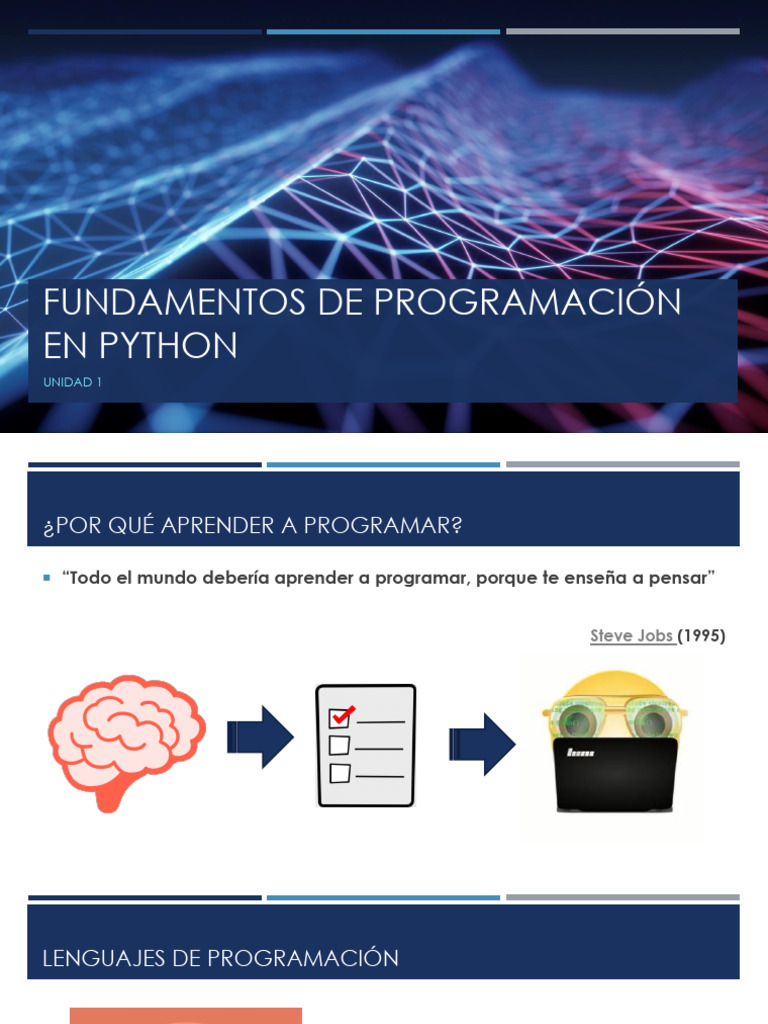 FUNDAMENTOS DE PROGRAMACIÓN EN PYTHON

UNIDAD 1

¿POR QUÉ APRENDER A PROGRAMAR?

“Todo el mundo debería aprender a programar, porque te enseña a pensar”

Steve Jobs (1995)

LENGUAJES DE PROGRAMACIÓN